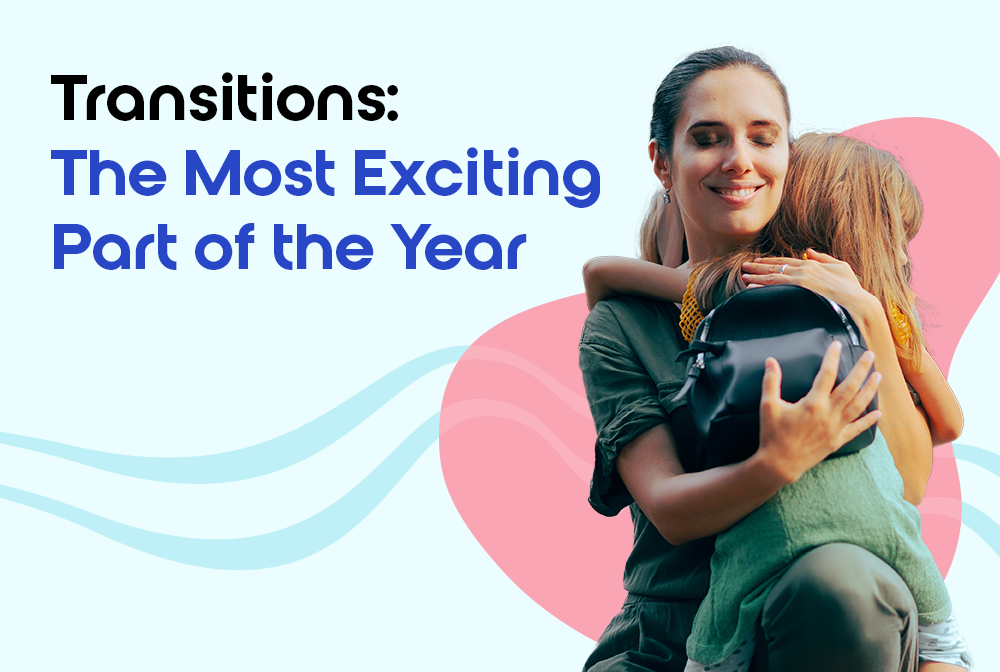 Transitions:
The Most Exciting Part of the Year